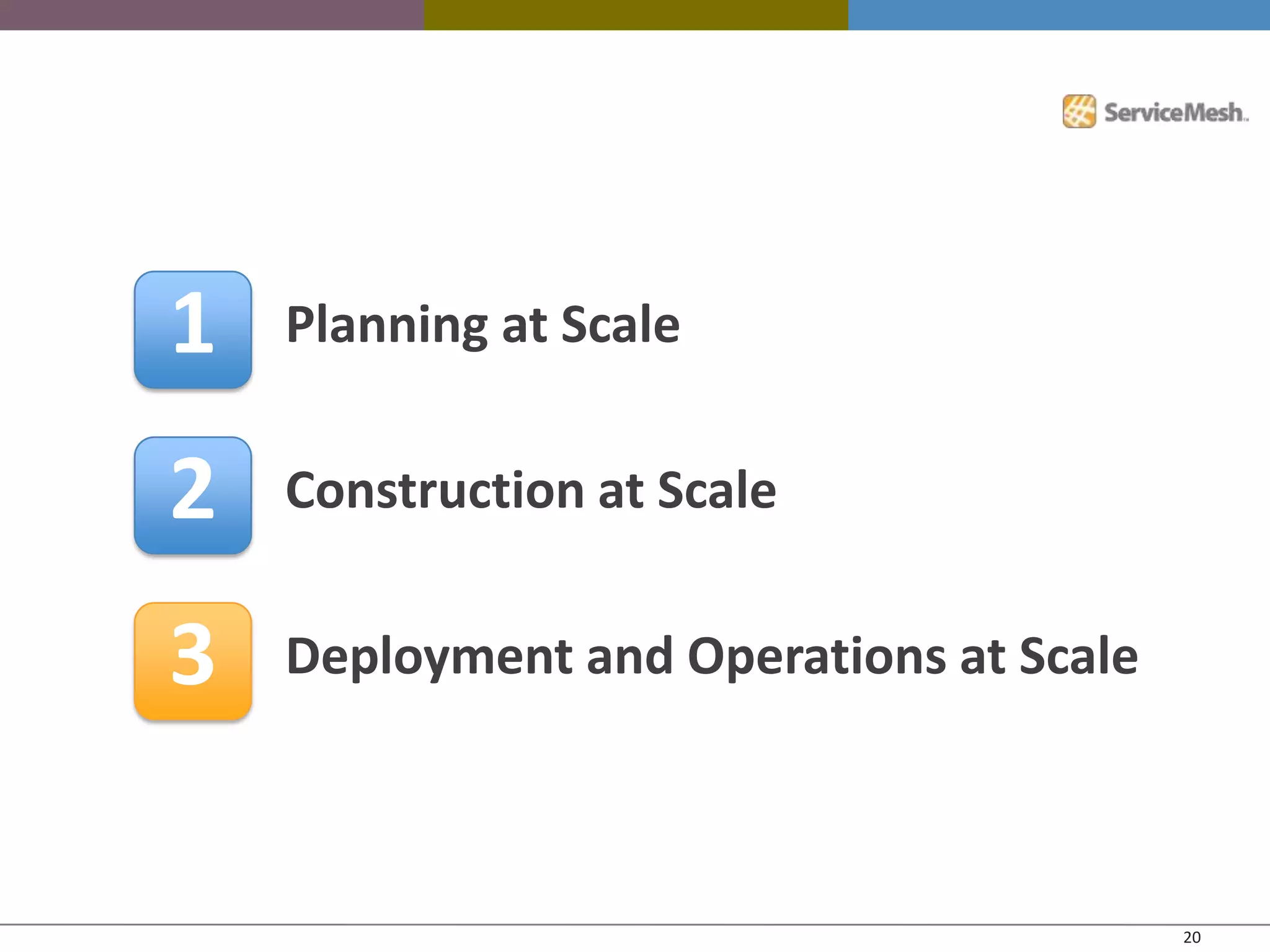 ServiceMesh

1 Planning at Scale

2 Construction at Scale

3 Deployment and Operations at Scale

20